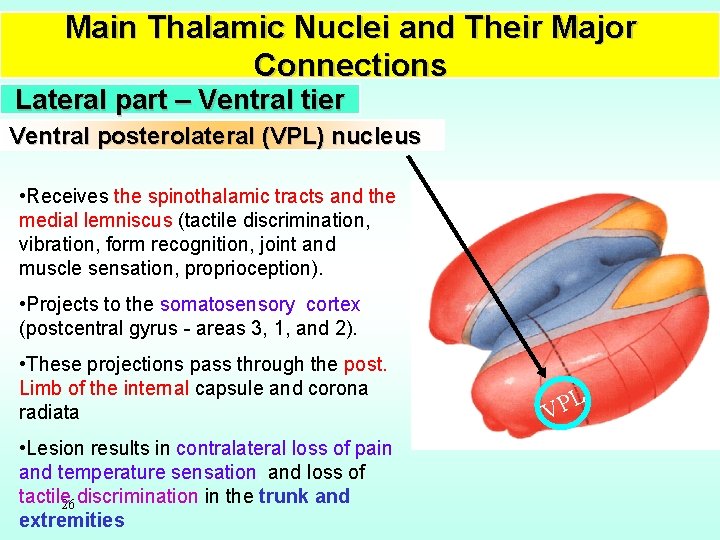 Main Thalamic Nuclei and Their Major Connections

Lateral part – Ventral tier

Ventral posterolateral (VPL) nucleus

•Receives the spinothalamic tracts and the medial lemniscus (tactile discrimination, vibration, form recognition, joint and muscle sensation, proprioception).

•Projects to the somatosensory cortex (postcentral gyrus - areas 3, 1, and 2).

•These projections pass through the post. Limb of the internal capsule and corona radiata

•Lesion results in contralateral loss of pain and temperature sensation and loss of tactile discrimination in the trunk and extremities

26

VPL